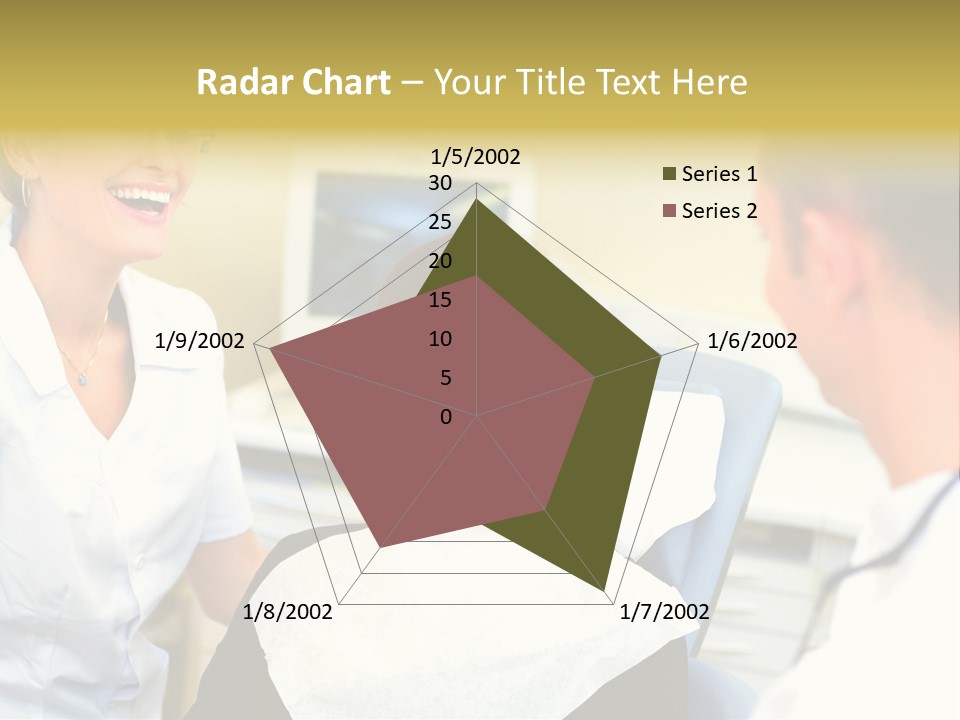 Radar Chart – Your Title Text Here

1/5/2002
30
25
20
15
10
5
0
1/6/2002
1/7/2002
1/8/2002
1/9/2002

Series 1
Series 2